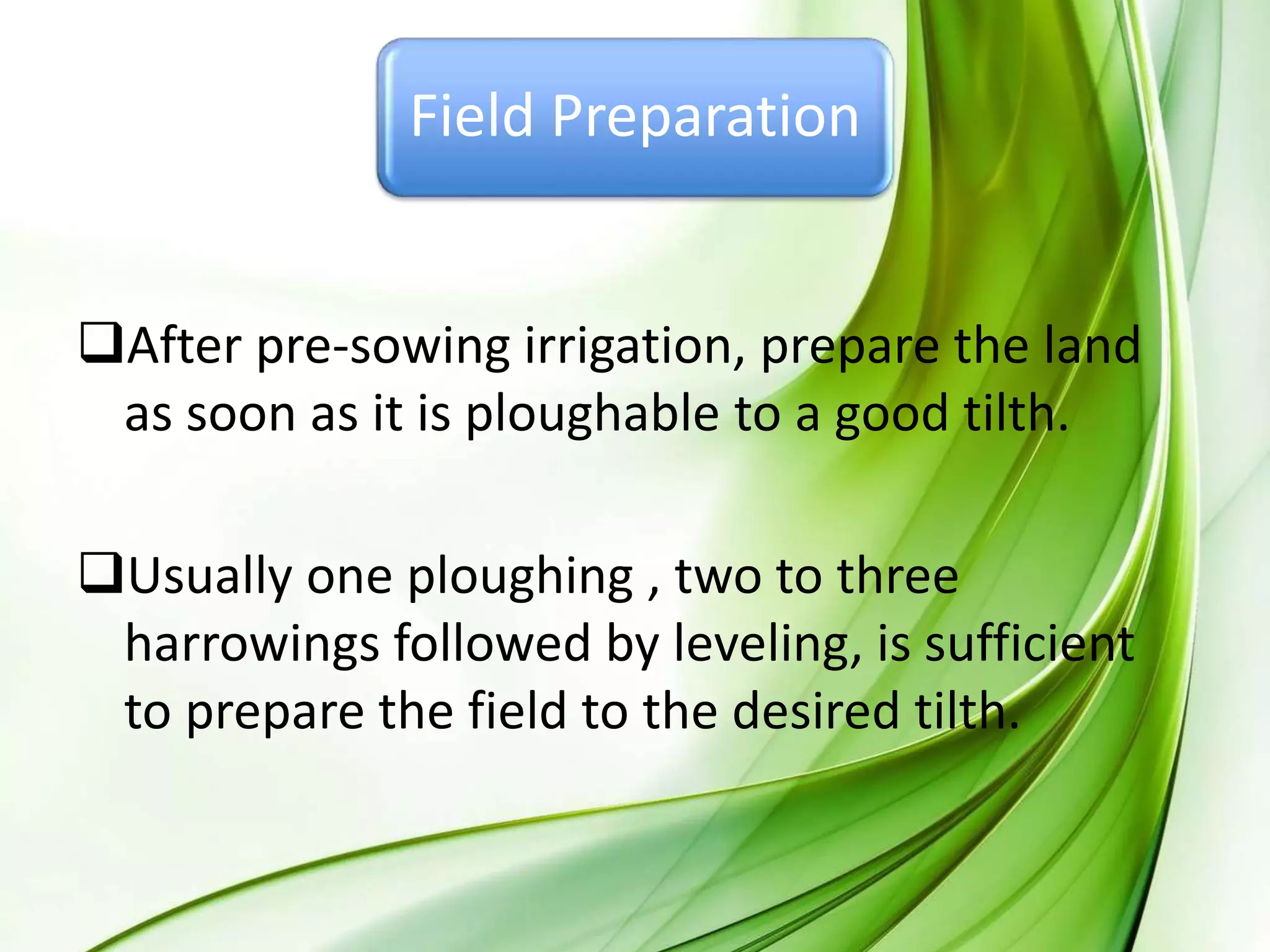 Field Preparation

❑After pre-sowing irrigation, prepare the land as soon as it is ploughable to a good tilth.

❑Usually one ploughing , two to three harrowings followed by leveling, is sufficient to prepare the field to the desired tilth.